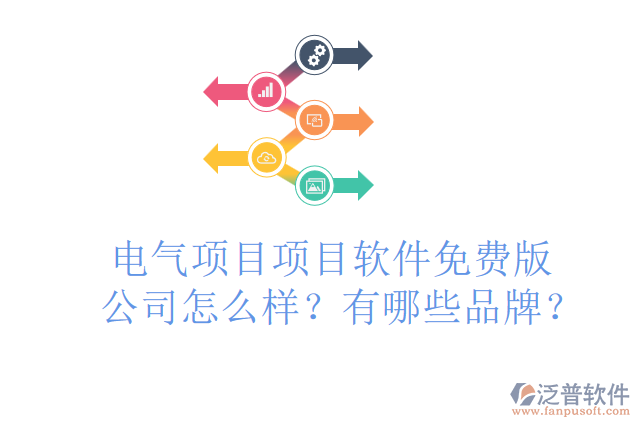 电气项目项目软件免费版公司怎么样？有哪些品牌？

泛普软件
www.fanpusoft.com